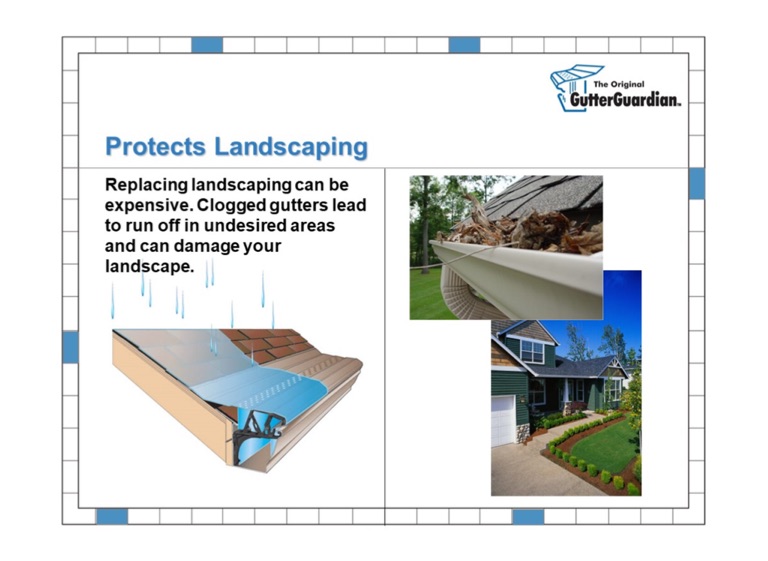 The Original
GutterGuardian.

Protects Landscaping

Replacing landscaping can be expensive. Clogged gutters lead to run off in undesired areas and can damage your landscape.